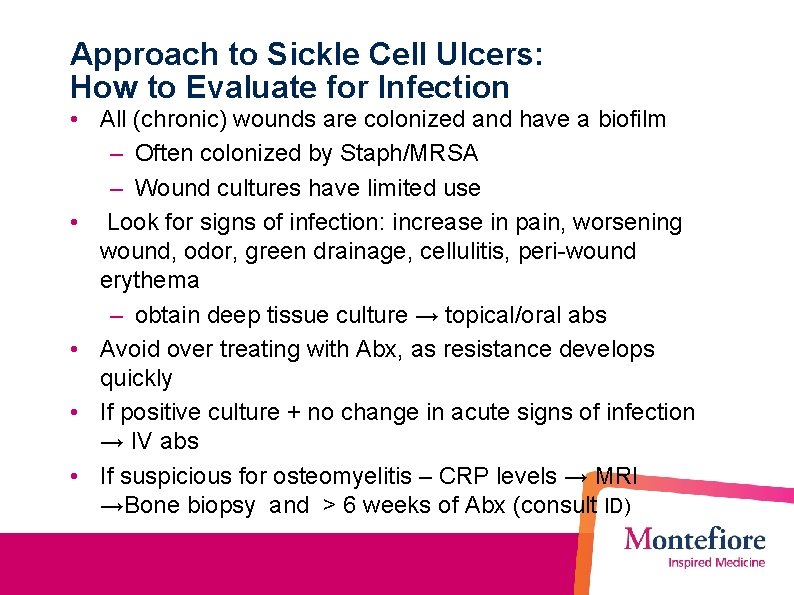 Approach to Sickle Cell Ulcers:
How to Evaluate for Infection

• All (chronic) wounds are colonized and have a biofilm
– Often colonized by Staph/MRSA
– Wound cultures have limited use
• Look for signs of infection: increase in pain, worsening wound, odor, green drainage, cellulitis, peri-wound erythema
– obtain deep tissue culture → topical/oral abs
• Avoid over treating with Abx, as resistance develops quickly
• If positive culture + no change in acute signs of infection → IV abs
• If suspicious for osteomyelitis – CRP levels → MRI →Bone biopsy and > 6 weeks of Abx (consult ID)

Montefiore
Inspired Medicine